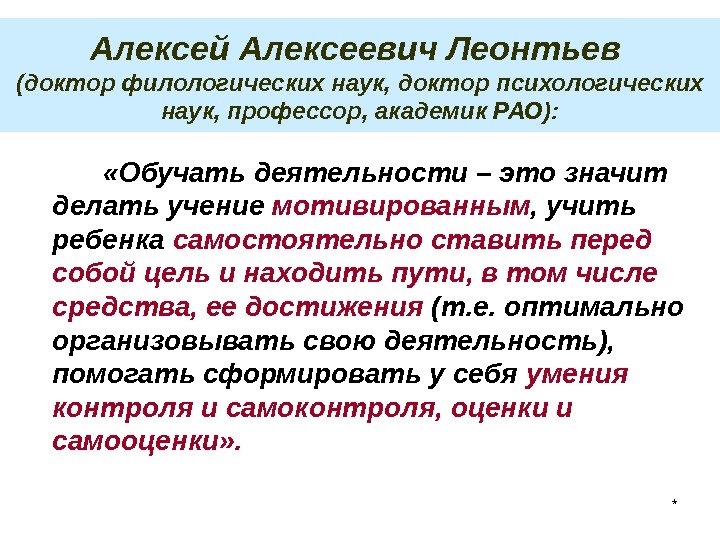 Алексей Алексеевич Леонтьев
(доктор филологических наук, доктор психологических наук, профессор, академик РАО):

«Обучать деятельности – это значит делать учение мотивированным, учить ребенка самостоятельно ставить перед собой цель и находить пути, в том числе средства, ее достижения (т.е. оптимально организовывать свою деятельность), помогать сформировать у себя умения контроля и самоконтроля, оценки и самооценки».

*